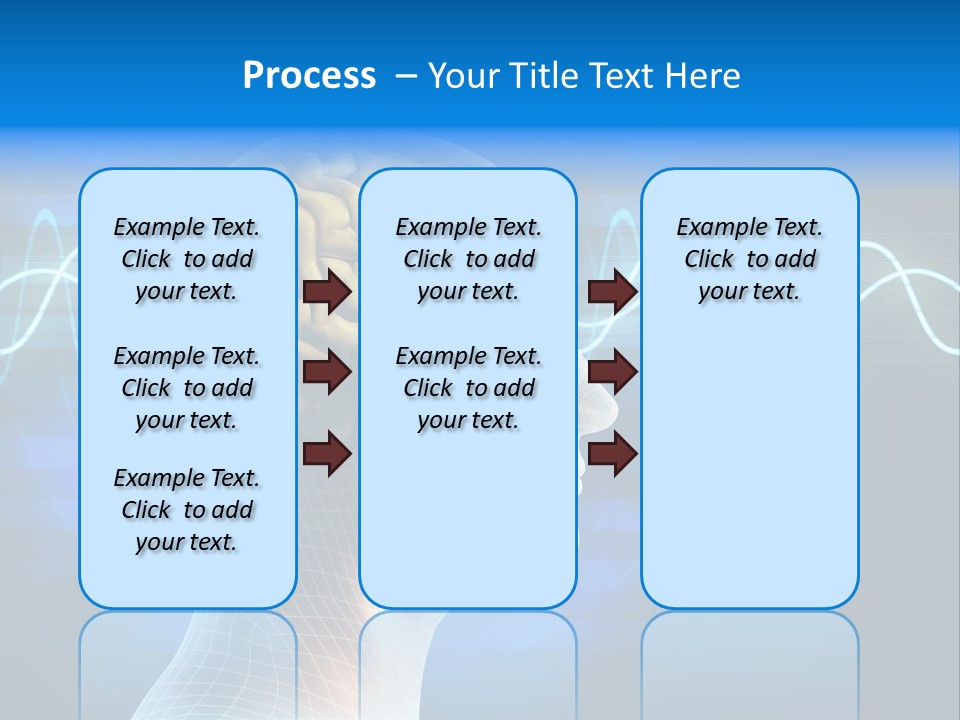 Process – Your Title Text Here

Example Text. Click to add your text.

Example Text. Click to add your text.

Example Text. Click to add your text.

Example Text. Click to add your text.

Example Text. Click to add your text.

Example Text. Click to add your text.